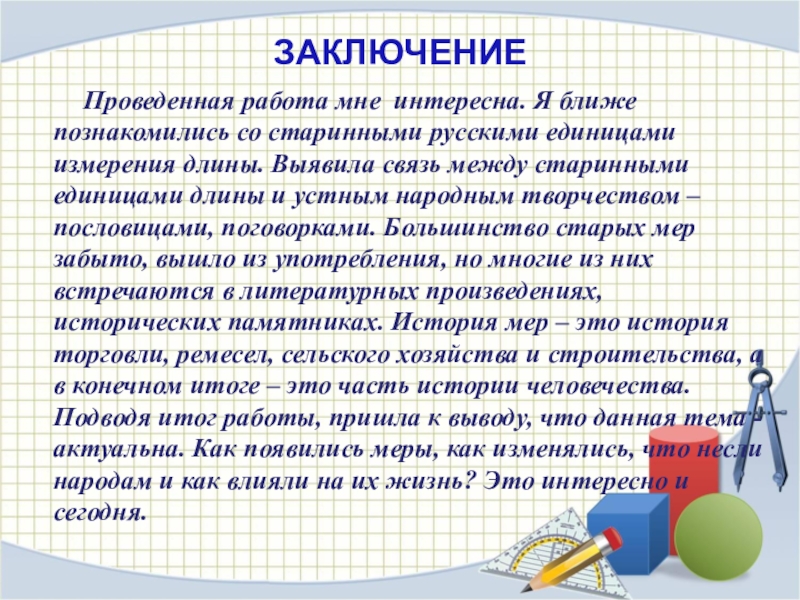 ЗАКЛЮЧЕНИЕ

Проведенная работа мне интересна. Я ближе познакомились со старинными русскими единицами измерения длины. Выявила связь между старинными единицами длины и устным народным творчеством – пословицами, поговорками. Большинство старых мер забыто, вышло из употребления, но многие из них встречаются в литературных произведениях, исторических памятниках. История мер – это история торговли, ремесел, сельского хозяйства и строительства, а в конечном итоге – это часть истории человечества. Подводя итог работы, пришла к выводу, что данная тема актуальна. Как появились меры, как изменялись, что несли народам и как влияли на их жизнь? Это интересно и сегодня.